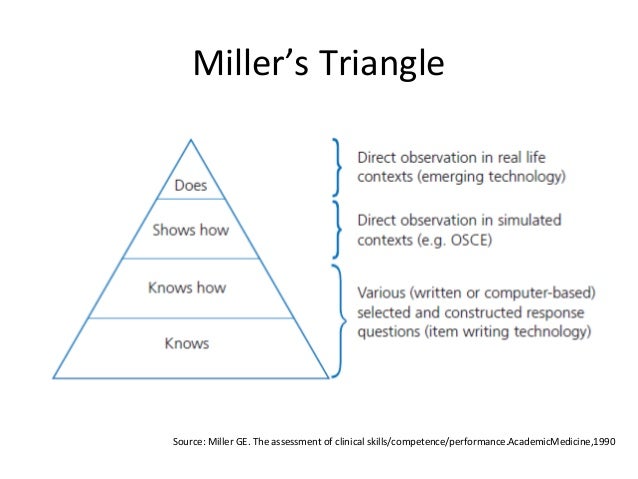 Miller's Triangle

Does

Shows how

Knows how

Knows

Direct observation in real life contexts (emerging technology)

Direct observation in simulated contexts (e.g. OSCE)

Various (written or computer-based) selected and constructed response questions (item writing technology)

Source: Miller GE. The assessment of clinical skills/competence/performance.AcademicMedicine,1990